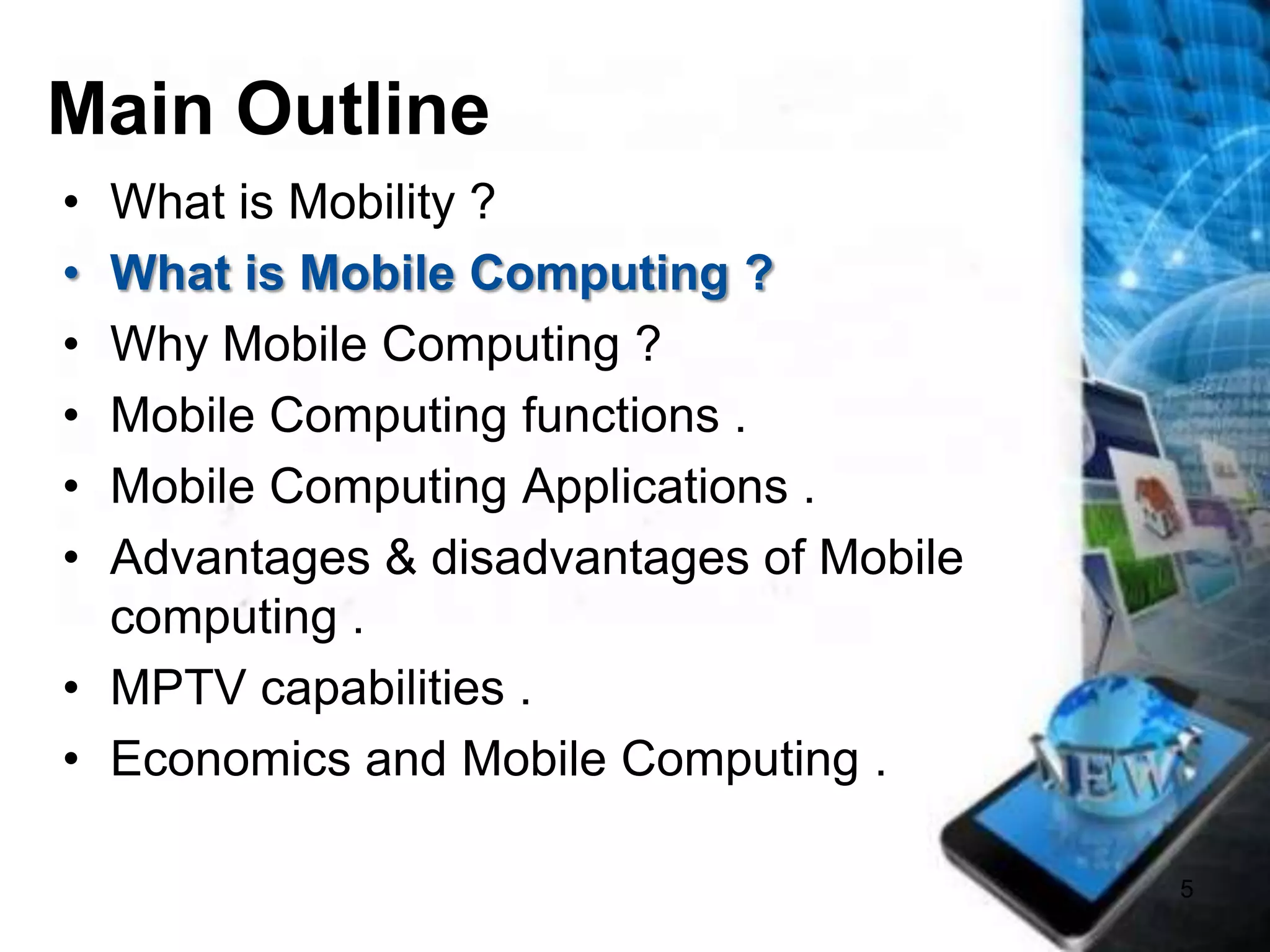 Main Outline

• What is Mobility ?
• What is Mobile Computing ?
• Why Mobile Computing ?
• Mobile Computing functions .
• Mobile Computing Applications .
• Advantages & disadvantages of Mobile computing .
• MPTV capabilities .
• Economics and Mobile Computing .

NEWS

5